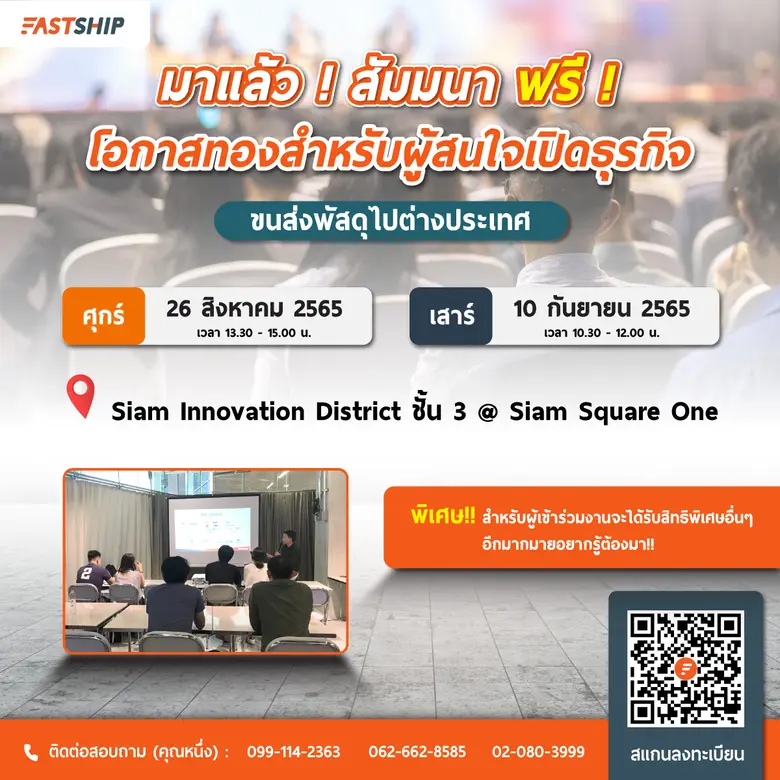 FASTSHIP

มาแล้ว ! สัมมนา ฟรี !
โอกาสทองสำหรับผู้สนใจเปิดธุรกิจ

ขนส่งพัสดุไปต่างประเทศ

ศุกร์ 26 สิงหาคม 2565
เวลา 13.30 - 15.00 น.

เสาร์ 10 กันยายน 2565
เวลา 10.30 - 12.00 น.

Siam Innovation District ชั้น 3 @ Siam Square One

พิเศษ!! สำหรับผู้เข้าร่วมงานจะได้รับสิทธิพิเศษอื่นๆ อีกมากมายอยากรู้ต้องมา!!

ติดต่อสอบถาม (คุณหนึ่ง) : 099-114-2363 062-662-8585 02-080-3999

สแกนลงทะเบียน